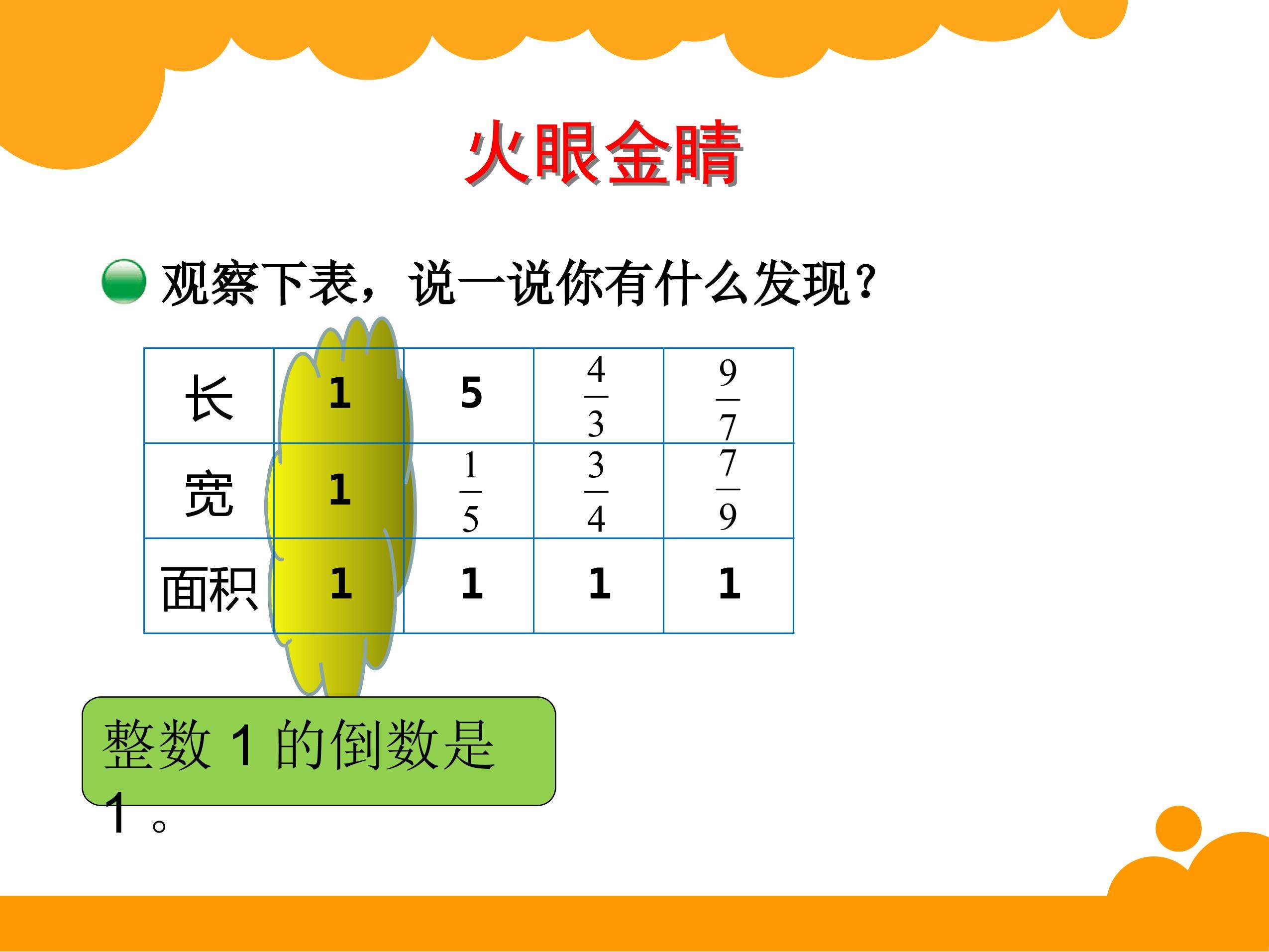 火眼金睛

观察下表，说一说你有什么发现？

| 长 | 1 | 5 | $\frac{4}{3}$ | $\frac{9}{7}$ |
|---|---|---|---|---|
| 宽 | 1 | $\frac{1}{5}$ | $\frac{3}{4}$ | $\frac{7}{9}$ |
| 面积 | 1 | 1 | 1 | 1 |

整数 1 的倒数是 1 。